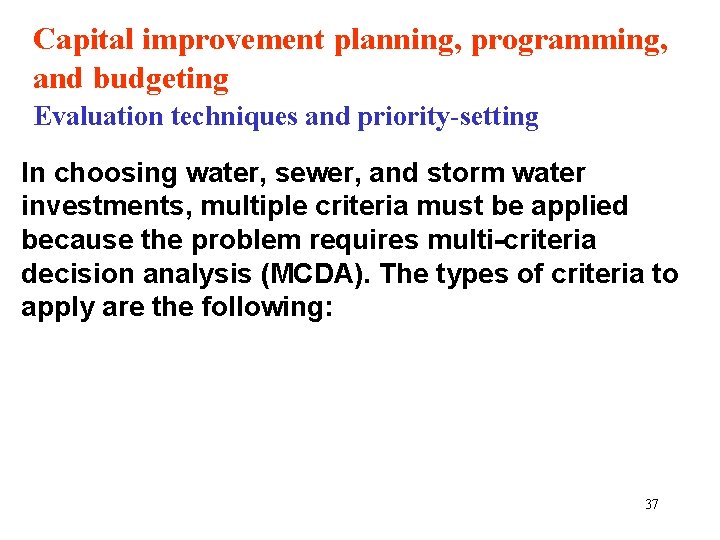 Capital improvement planning, programming, and budgeting

Evaluation techniques and priority-setting

In choosing water, sewer, and storm water investments, multiple criteria must be applied because the problem requires multi-criteria decision analysis (MCDA). The types of criteria to apply are the following:

37